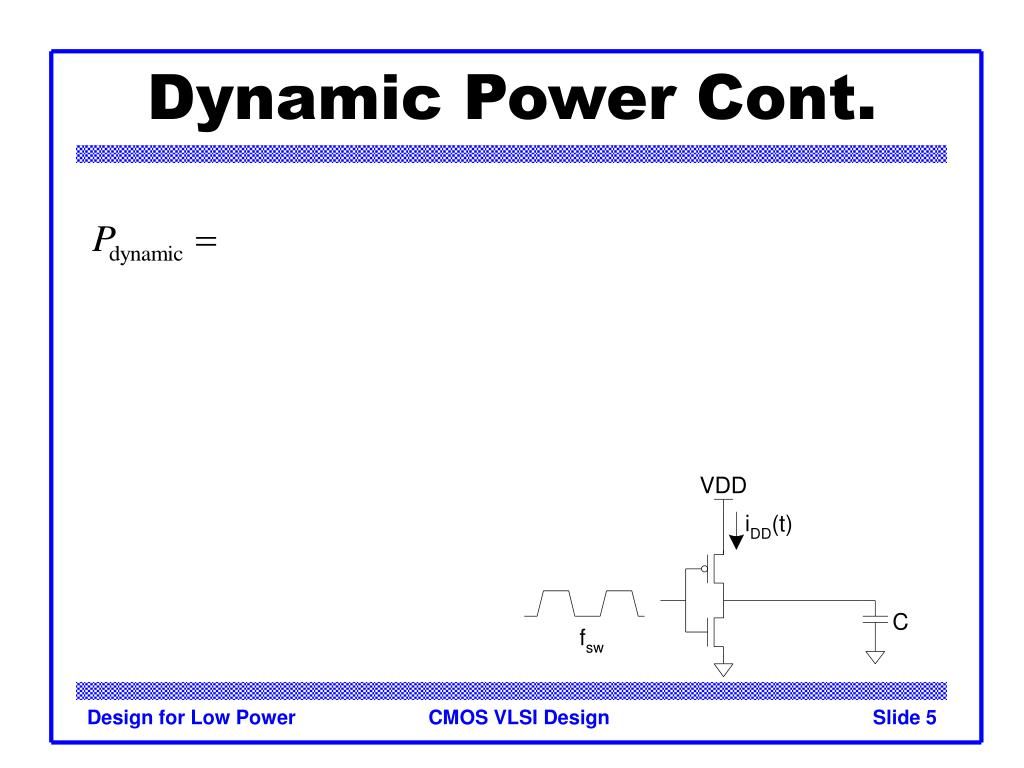 Dynamic Power Cont.

$P_{\text{dynamic}} =$

VDD

$i_{DD}(t)$

$f_{sw}$

C

Design for Low Power

CMOS VLSI Design

Slide 5